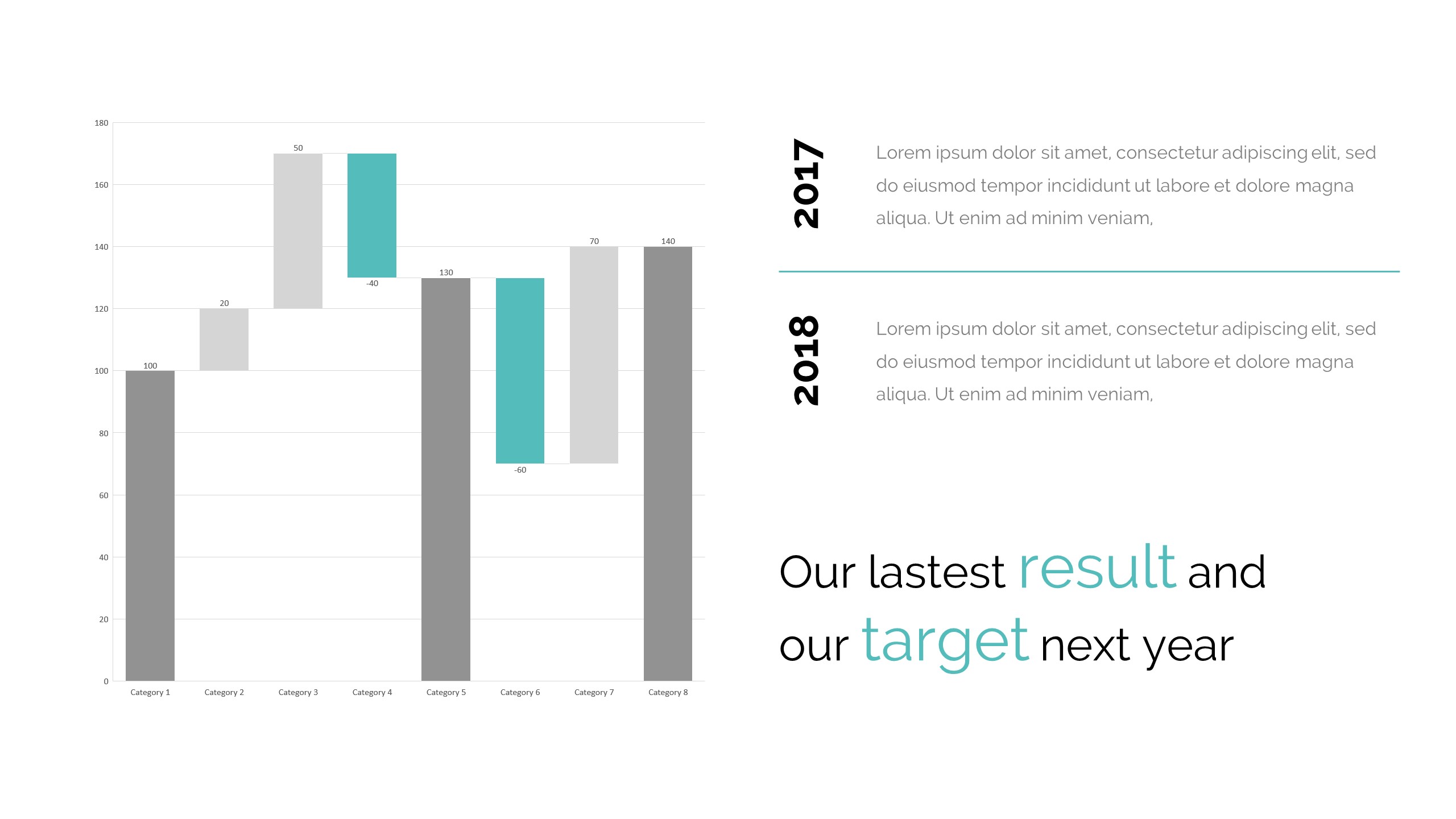 180
160
140
120
100
80
60
40
20
0

100
20
50
-40
130
-60
70
140

Category 1
Category 2
Category 3
Category 4
Category 5
Category 6
Category 7
Category 8

2017

Lorem ipsum dolor sit amet, consectetur adipiscing elit, sed do eiusmod tempor incididunt ut labore et dolore magna aliqua. Ut enim ad minim veniam,

2018

Lorem ipsum dolor sit amet, consectetur adipiscing elit, sed do eiusmod tempor incididunt ut labore et dolore magna aliqua. Ut enim ad minim veniam,

Our lastest result and our target next year